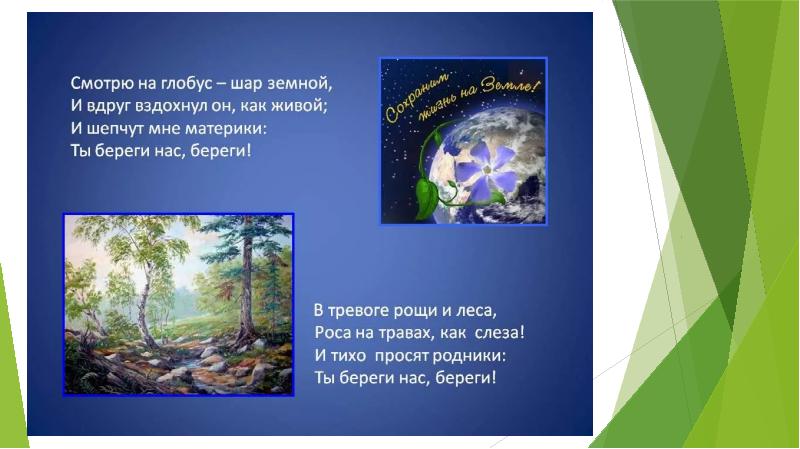 Смотрю на глобус – шар земной,
И вдруг вздохнул он, как живой;
И шепчут мне материки:
Ты береги нас, береги!

Сохраним жизнь на Земле!

В тревоге рощи и леса,
Роса на травах, как слеза!
И тихо просят родники:
Ты береги нас, береги!